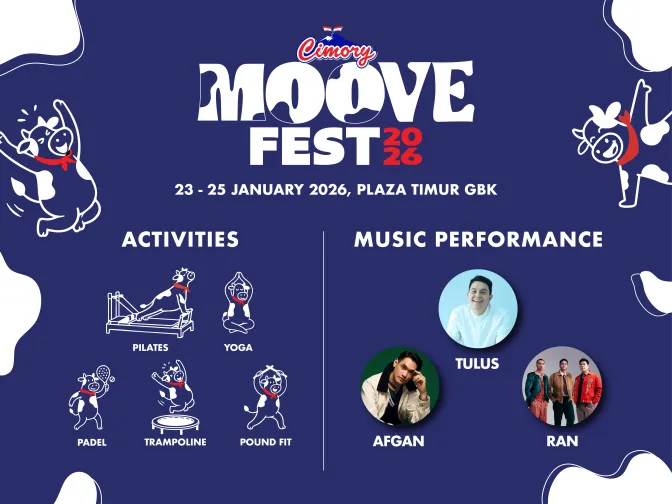 Cimory

MOOVE FEST 2026

23 - 25 JANUARY 2026, PLAZA TIMUR GBK

ACTIVITIES

PILATES

YOGA

PADEL

TRAMPOLINE

POUND FIT

MUSIC PERFORMANCE

TULUS

AFGAN

RAN